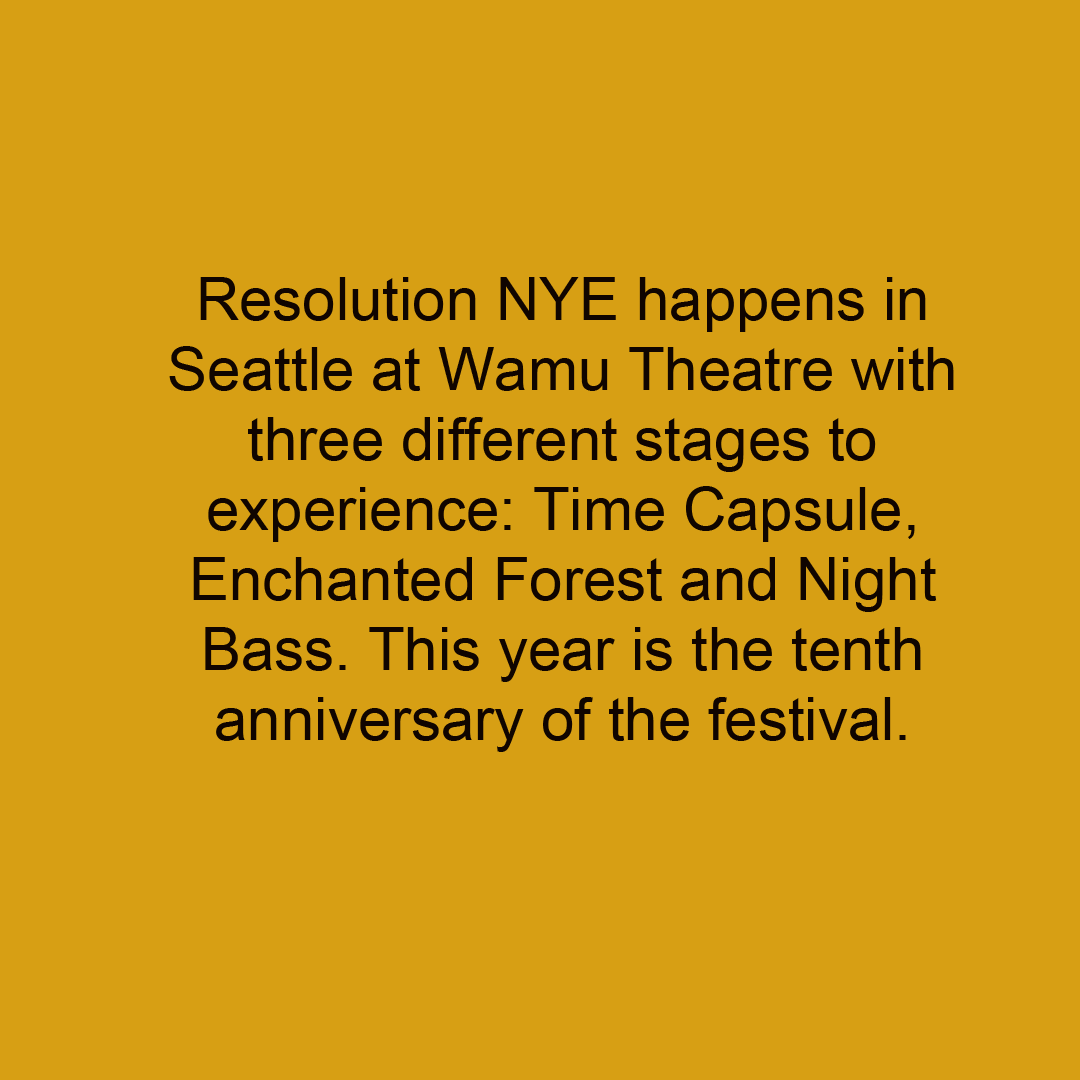 Resolution NYE happens in Seattle at Wamu Theatre with three different stages to experience: Time Capsule, Enchanted Forest and Night Bass. This year is the tenth anniversary of the festival.